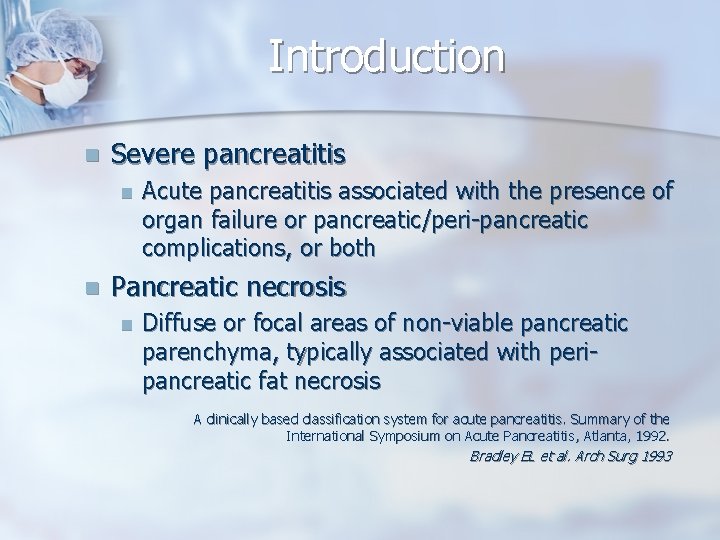 Introduction

Severe pancreatitis

Acute pancreatitis associated with the presence of organ failure or pancreatic/peri-pancreatic complications, or both

Pancreatic necrosis

Diffuse or focal areas of non-viable pancreatic parenchyma, typically associated with peri-pancreatic fat necrosis

A clinically based classification system for acute pancreatitis. Summary of the International Symposium on Acute Pancreatitis, Atlanta, 1992.
Bradley EL et al. Arch Surg 1993